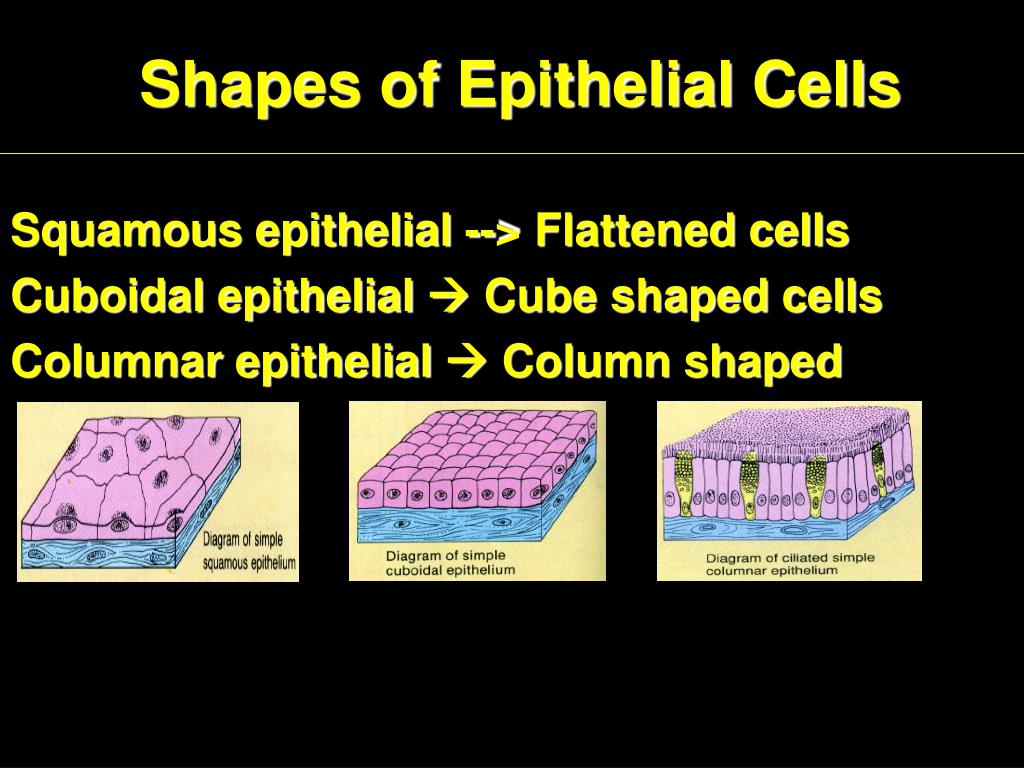 Shapes of Epithelial Cells

Squamous epithelial --> Flattened cells

Cuboidal epithelial → Cube shaped cells

Columnar epithelial → Column shaped

Diagram of simple squamous epithelium

Diagram of simple cuboidal epithelium

Diagram of ciliated simple columnar epithelium